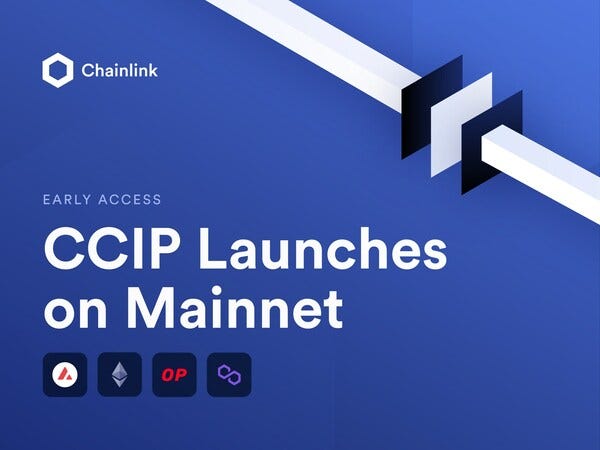 Chainlink

EARLY ACCESS

CCIP Launches on Mainnet

OP